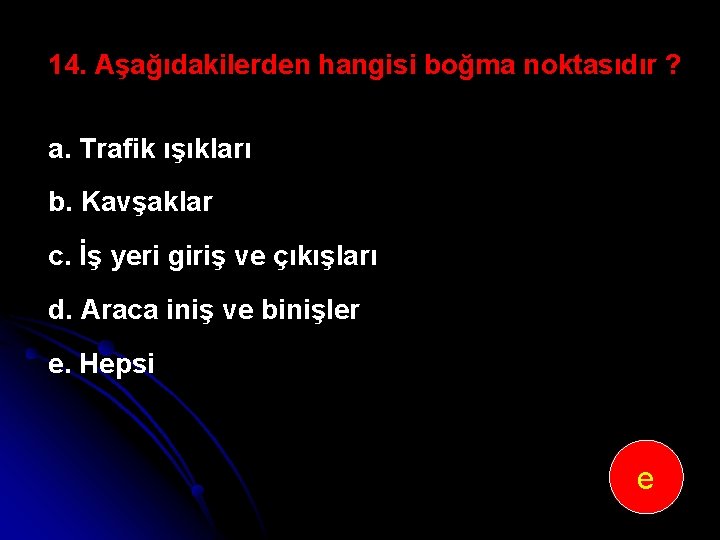 14. Aşağıdakilerden hangisi boğma noktasıdır ?

a. Trafik ışıkları

b. Kavşaklar

c. İş yeri giriş ve çıkışları

d. Araca iniş ve binişler

e. Hepsi

e